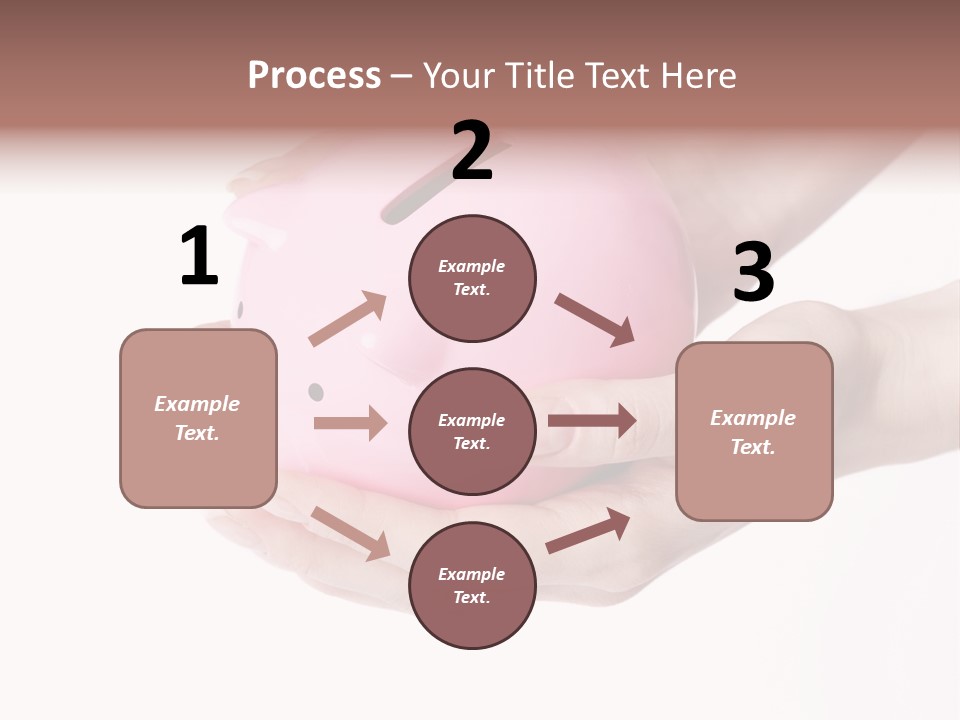 Process – Your Title Text Here

2

1

3

Example Text.

Example Text.

Example Text.

Example Text.

Example Text.